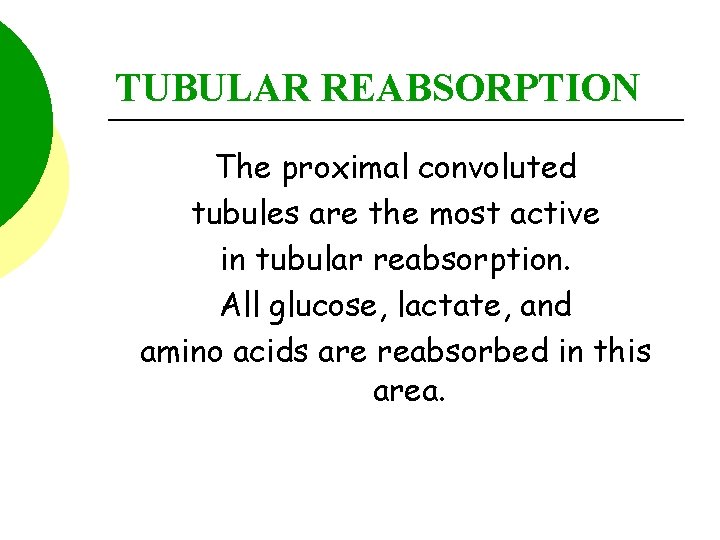 TUBULAR REABSORPTION

The proximal convoluted tubules are the most active in tubular reabsorption. All glucose, lactate, and amino acids are reabsorbed in this area.